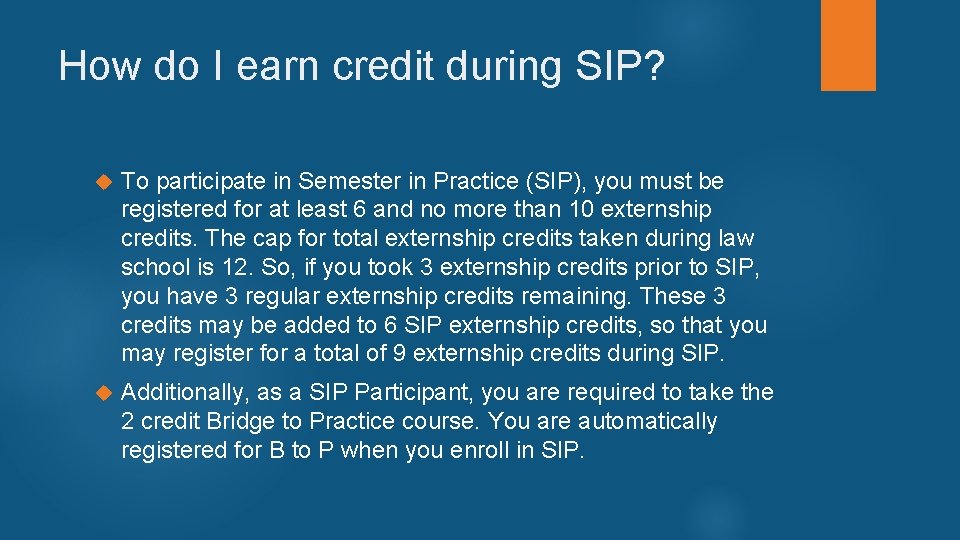 How do I earn credit during SIP?

To participate in Semester in Practice (SIP), you must be registered for at least 6 and no more than 10 externship credits. The cap for total externship credits taken during law school is 12. So, if you took 3 externship credits prior to SIP, you have 3 regular externship credits remaining. These 3 credits may be added to 6 SIP externship credits, so that you may register for a total of 9 externship credits during SIP.

Additionally, as a SIP Participant, you are required to take the 2 credit Bridge to Practice course. You are automatically registered for B to P when you enroll in SIP.